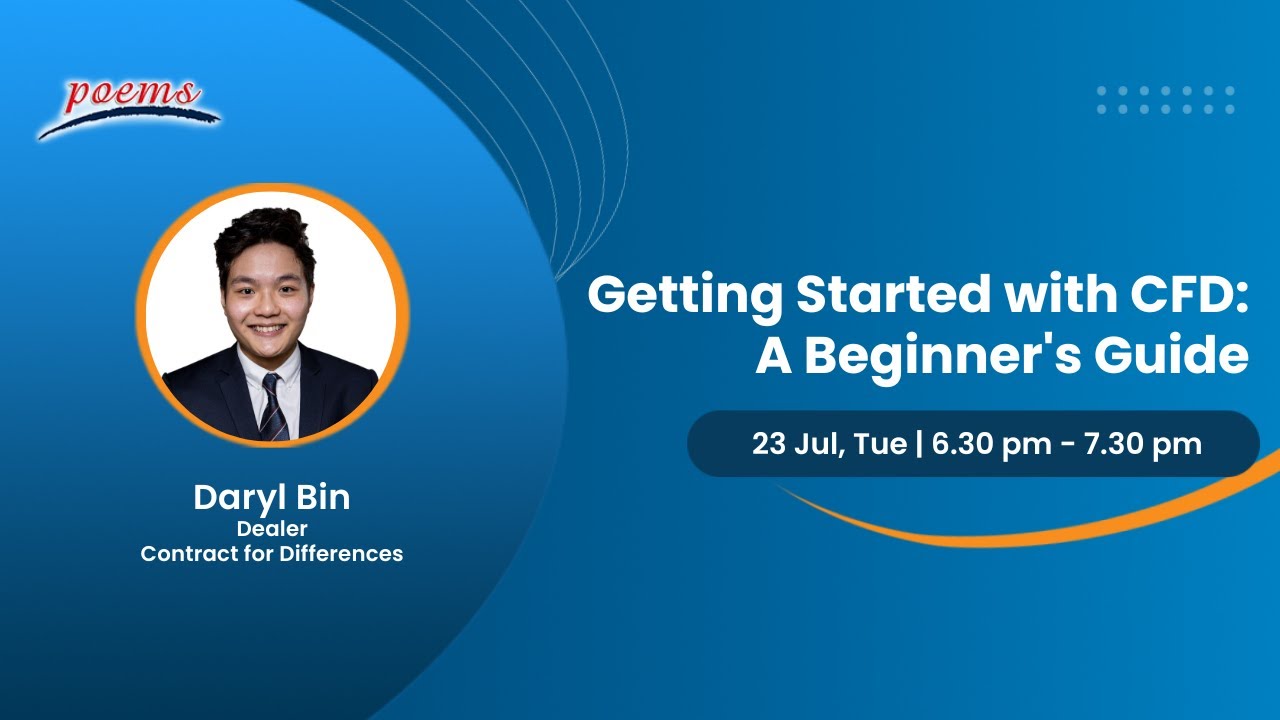 poems

Daryl Bin
Dealer
Contract for Differences

Getting Started with CFD: A Beginner's Guide

23 Jul, Tue | 6.30 pm - 7.30 pm